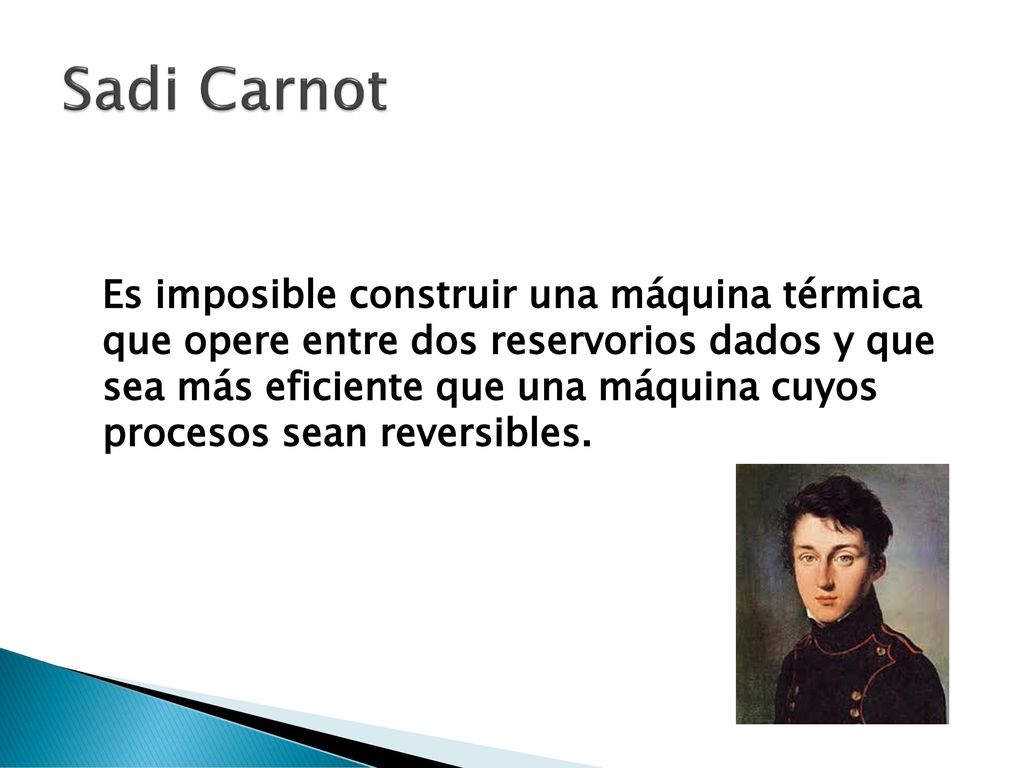 Sadi Carnot

Es imposible construir una máquina térmica que opere entre dos reservorios dados y que sea más eficiente que una máquina cuyos procesos sean reversibles.